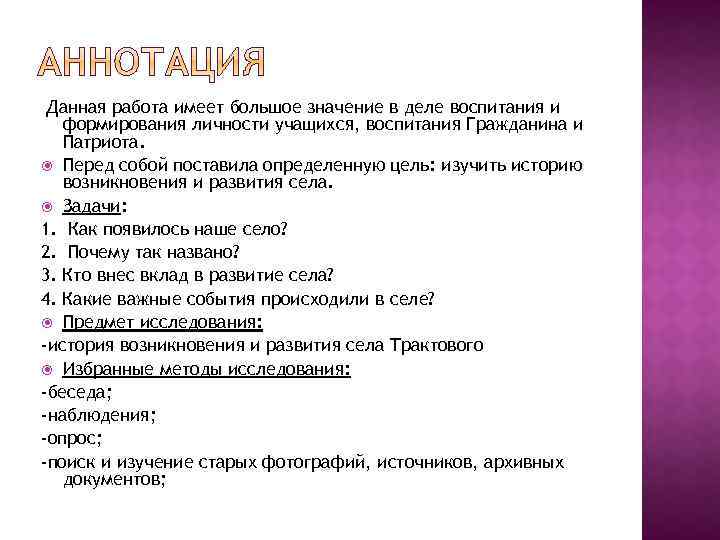 АННОТАЦИЯ

Данная работа имеет большое значение в деле воспитания и формирования личности учащихся, воспитания Гражданина и Патриота.

Перед собой поставила определенную цель: изучить историю возникновения и развития села.

Задачи:

1. Как появилось наше село?

2. Почему так названо?

3. Кто внес вклад в развитие села?

4. Какие важные события происходили в селе?

Предмет исследования:

-история возникновения и развития села Трактового

Избранные методы исследования:

-беседа;

-наблюдения;

-опрос;

-поиск и изучение старых фотографий, источников, архивных документов;